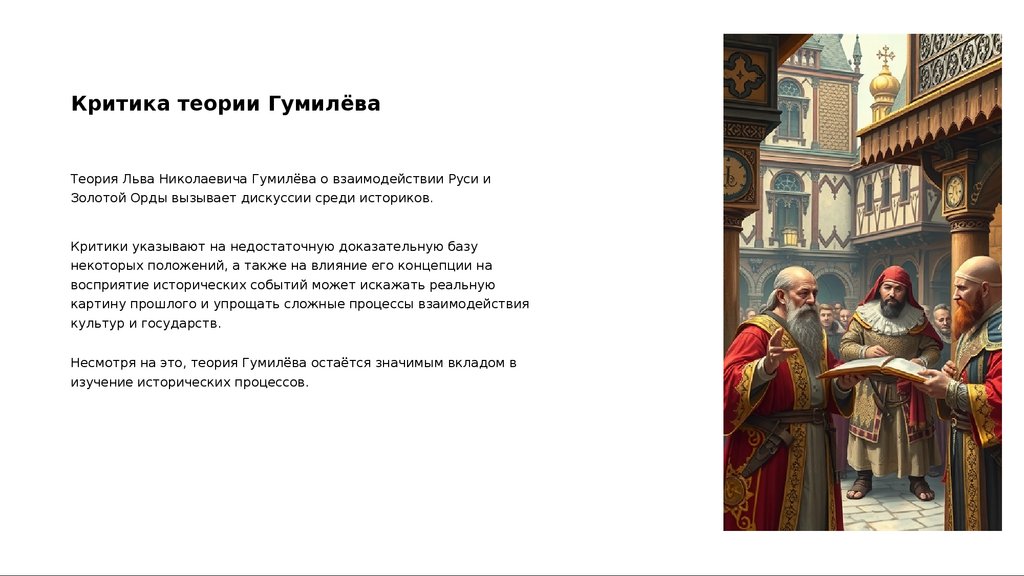 Критика теории Гумилёва

Теория Льва Николаевича Гумилёва о взаимодействии Руси и Золотой Орды вызывает дискуссии среди историков.

Критики указывают на недостаточную доказательную базу некоторых положений, а также на влияние его концепции на восприятие исторических событий может искажать реальную картину прошлого и упрощать сложные процессы взаимодействия культур и государств.

Несмотря на это, теория Гумилёва остаётся значимым вкладом в изучение исторических процессов.